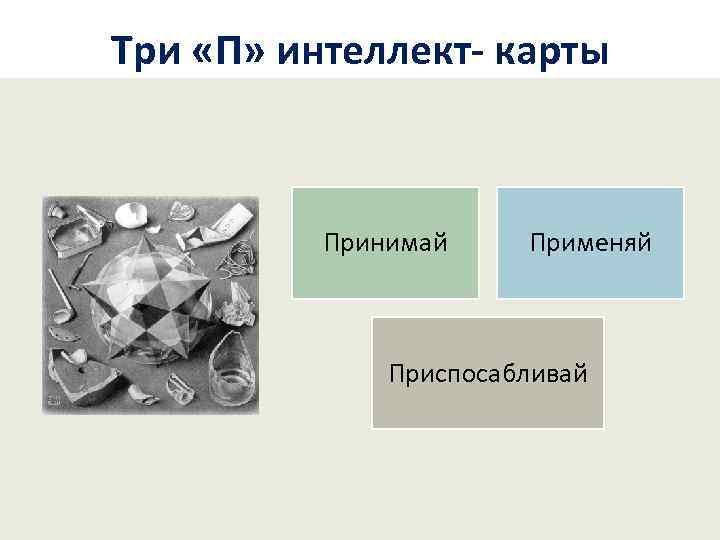 Три «П» интеллект- карты

Принимай

Применяй

Приспосабливай